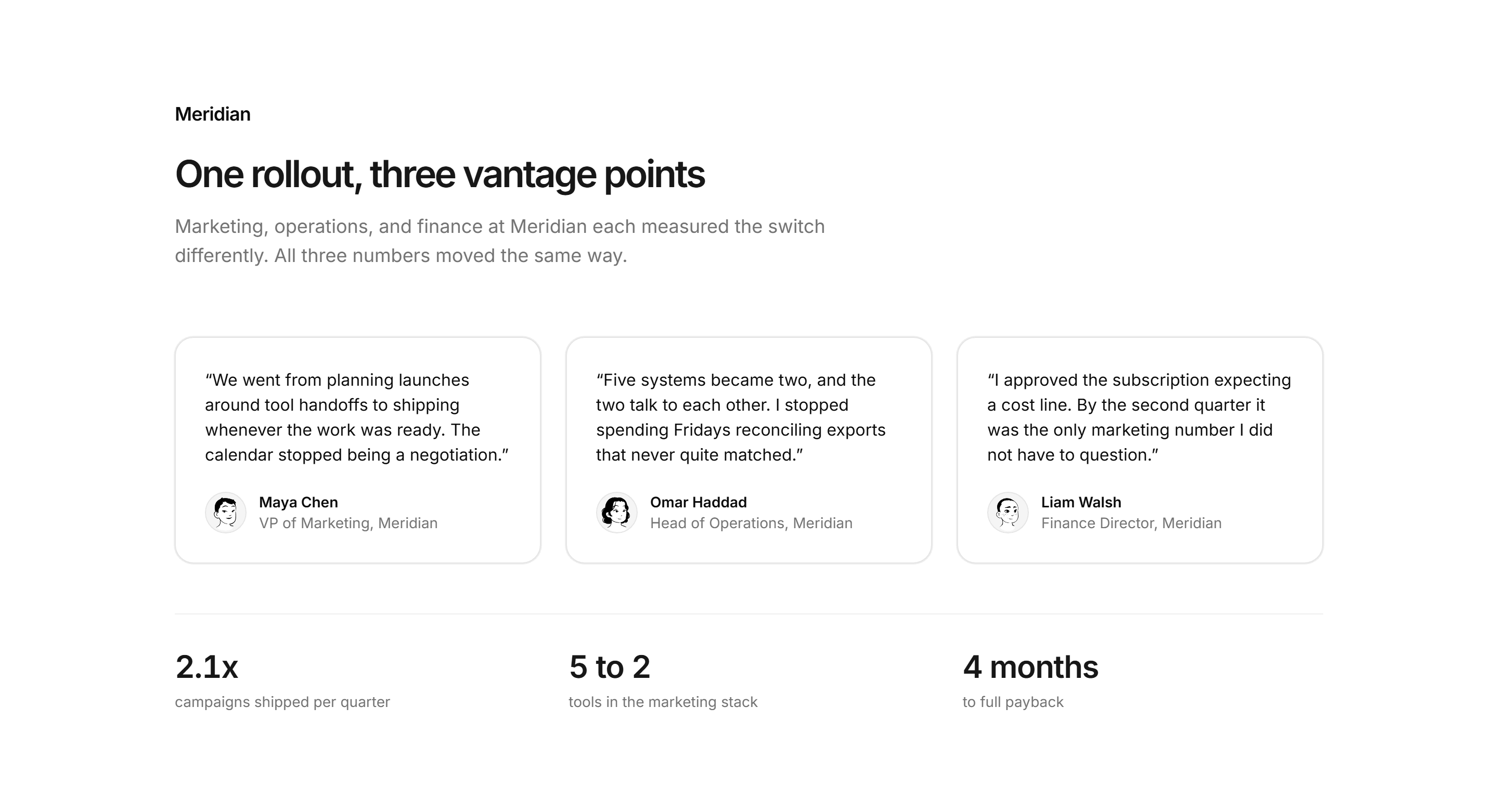 Meridian

One rollout, three vantage points

Marketing, operations, and finance at Meridian each measured the switch differently. All three numbers moved the same way.

“We went from planning launches around tool handoffs to shipping whenever the work was ready. The calendar stopped being a negotiation.”

Maya Chen
VP of Marketing, Meridian

“Five systems became two, and the two talk to each other. I stopped spending Fridays reconciling exports that never quite matched.”

Omar Haddad
Head of Operations, Meridian

“I approved the subscription expecting a cost line. By the second quarter it was the only marketing number I did not have to question.”

Liam Walsh
Finance Director, Meridian

2.1x
campaigns shipped per quarter

5 to 2
tools in the marketing stack

4 months
to full payback